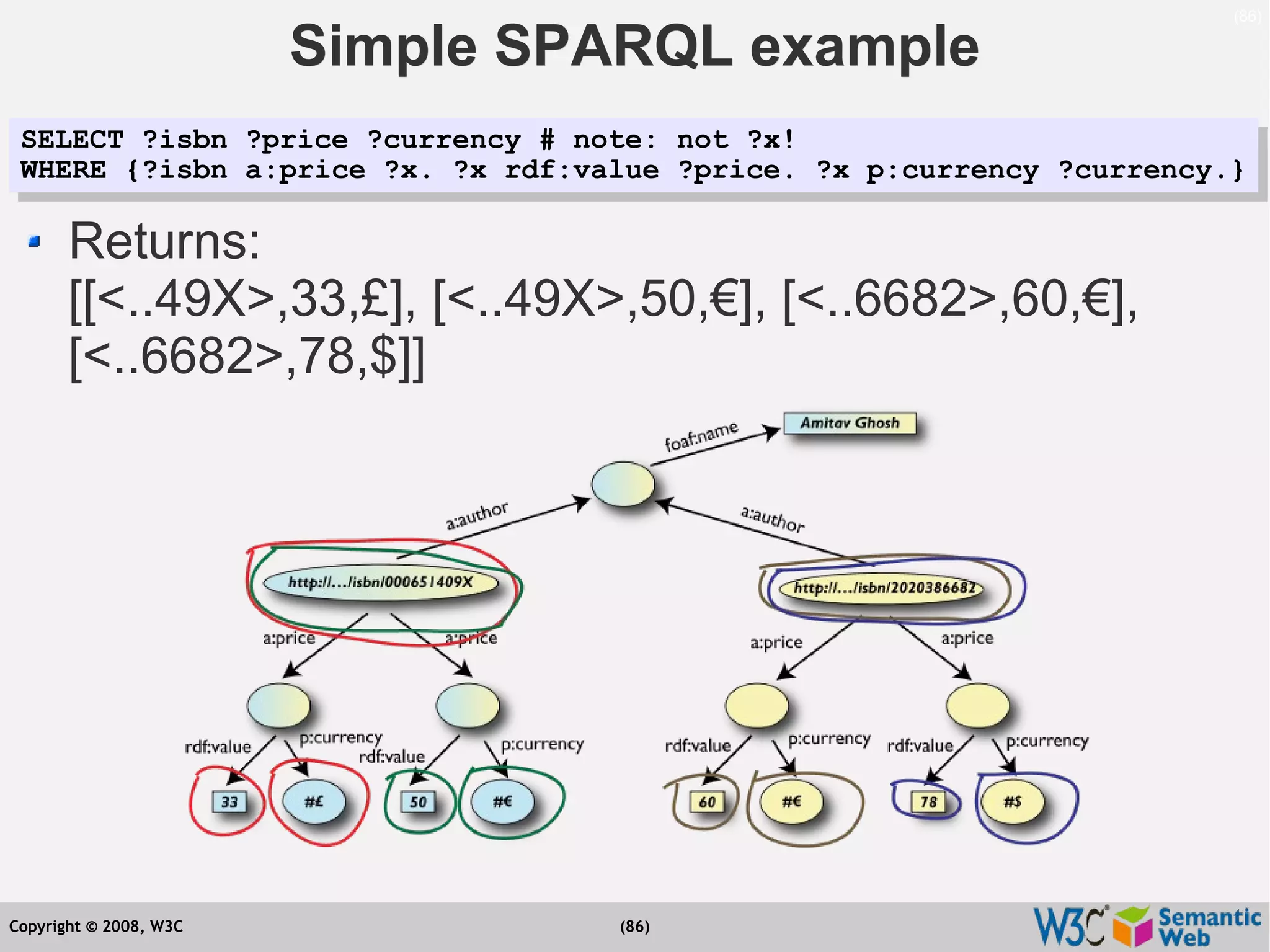 (86)

Simple SPARQL example

SELECT ?isbn ?price ?currency # note: not ?x!
WHERE {?isbn a:price ?x. ?x rdf:value ?price. ?x p:currency ?currency.}

Returns: [[<..49X>,33,£], [<..49X>,50,€], [<..6682>,60,€], [<..6682>,78,$]]

foaf:name

Amitav Ghosh

a:author

a:author

http://.../isbn/000651409X

http://.../isbn/2020386682

a:price

a:price

a:price

a:price

rdf:value

p:currency

rdf:value

p:currency

rdf:value

p:currency

rdf:value

p:currency

33

#£

50

#€

60

#€

78

#$

Copyright © 2008, W3C

(86)

W3C Semantic Web